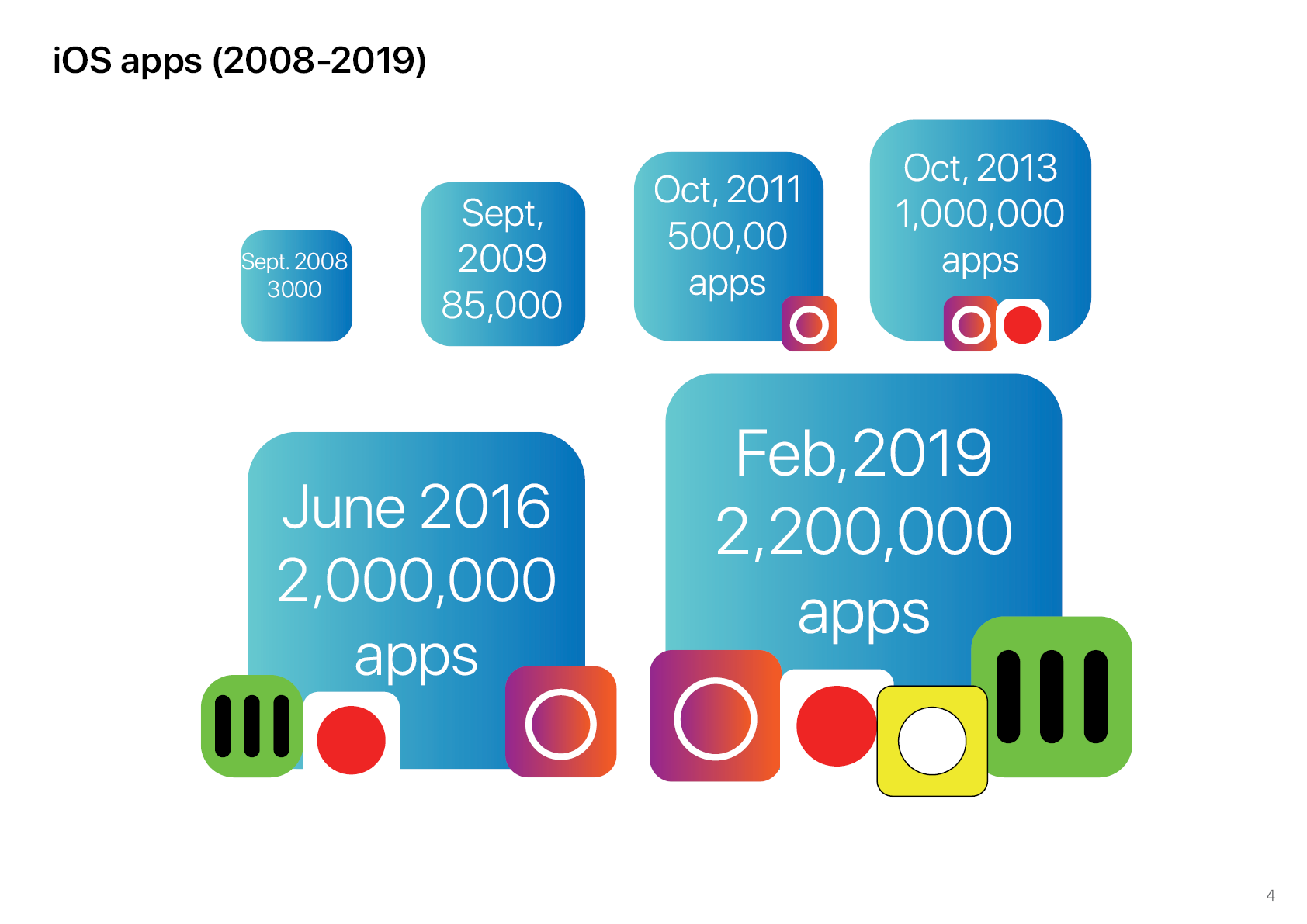 iOS apps (2008-2019)

Sept. 2008
3000

Sept,
2009
85,000

Oct, 2011
500,00
apps

Oct, 2013
1,000,000
apps

June 2016
2,000,000
apps

Feb,2019
2,200,000
apps

4